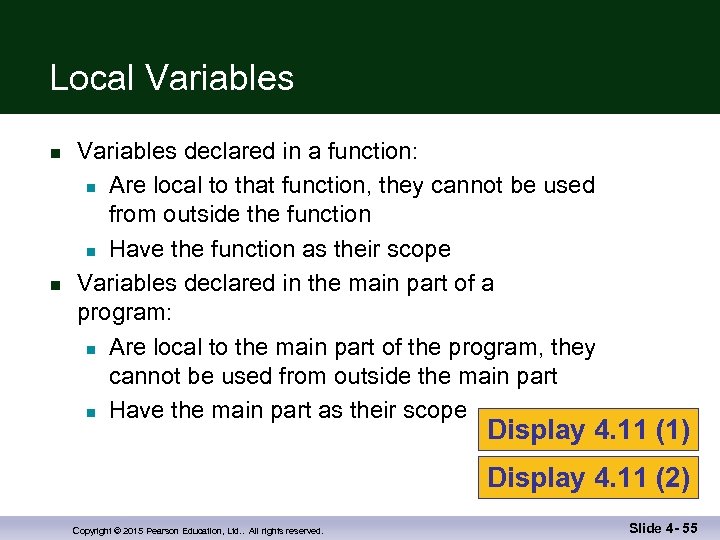 Local Variables

- Variables declared in a function:
  - Are local to that function, they cannot be used from outside the function
  - Have the function as their scope
- Variables declared in the main part of a program:
  - Are local to the main part of the program, they cannot be used from outside the main part
  - Have the main part as their scope

Display 4.11 (1)

Display 4.11 (2)

Copyright © 2015 Pearson Education, Ltd.. All rights reserved.

Slide 4- 55